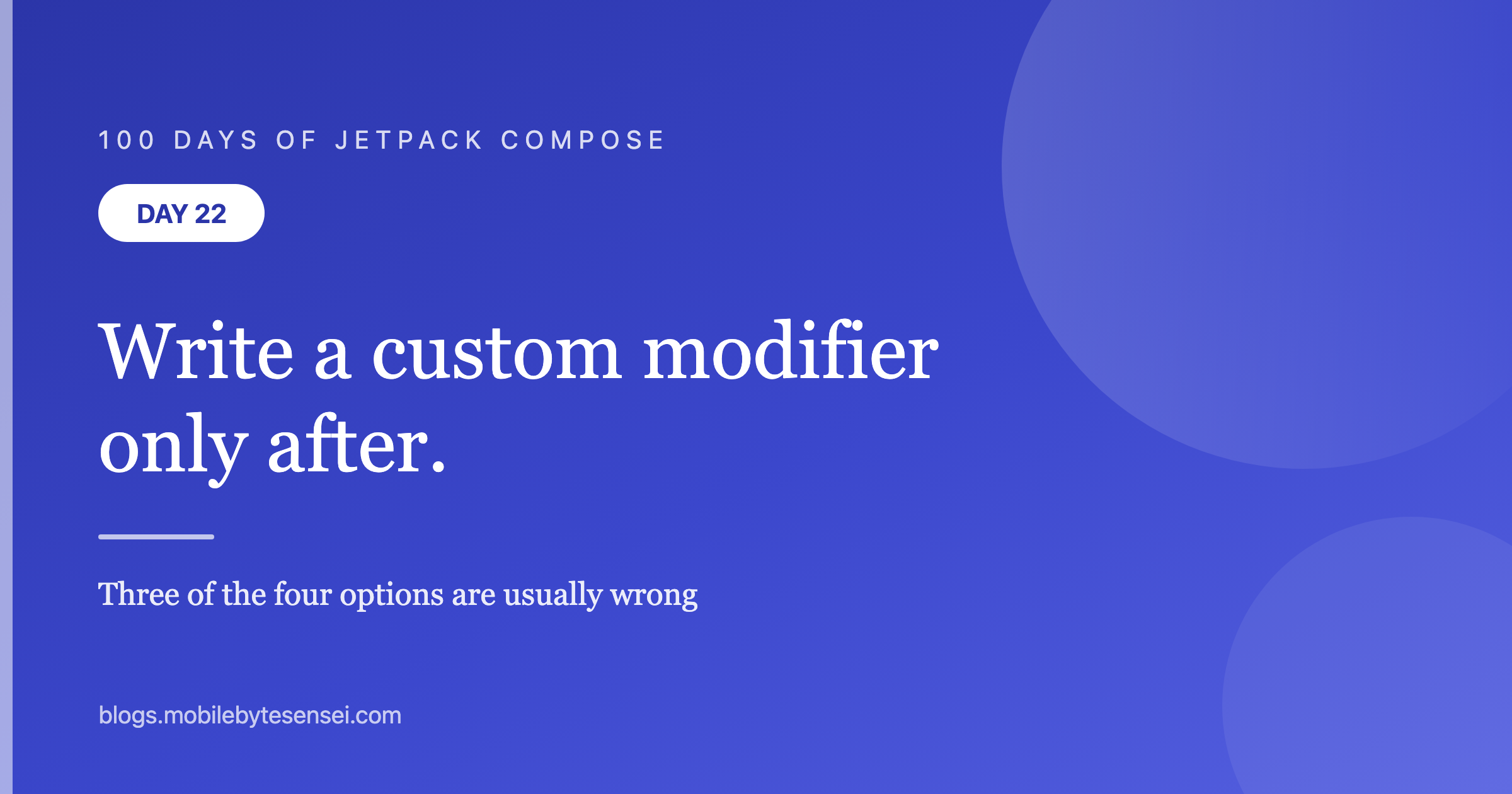 100 DAYS OF JETPACK COMPOSE

DAY 22

Write a custom modifier only after.

Three of the four options are usually wrong

blogs.mobilebytesensei.com